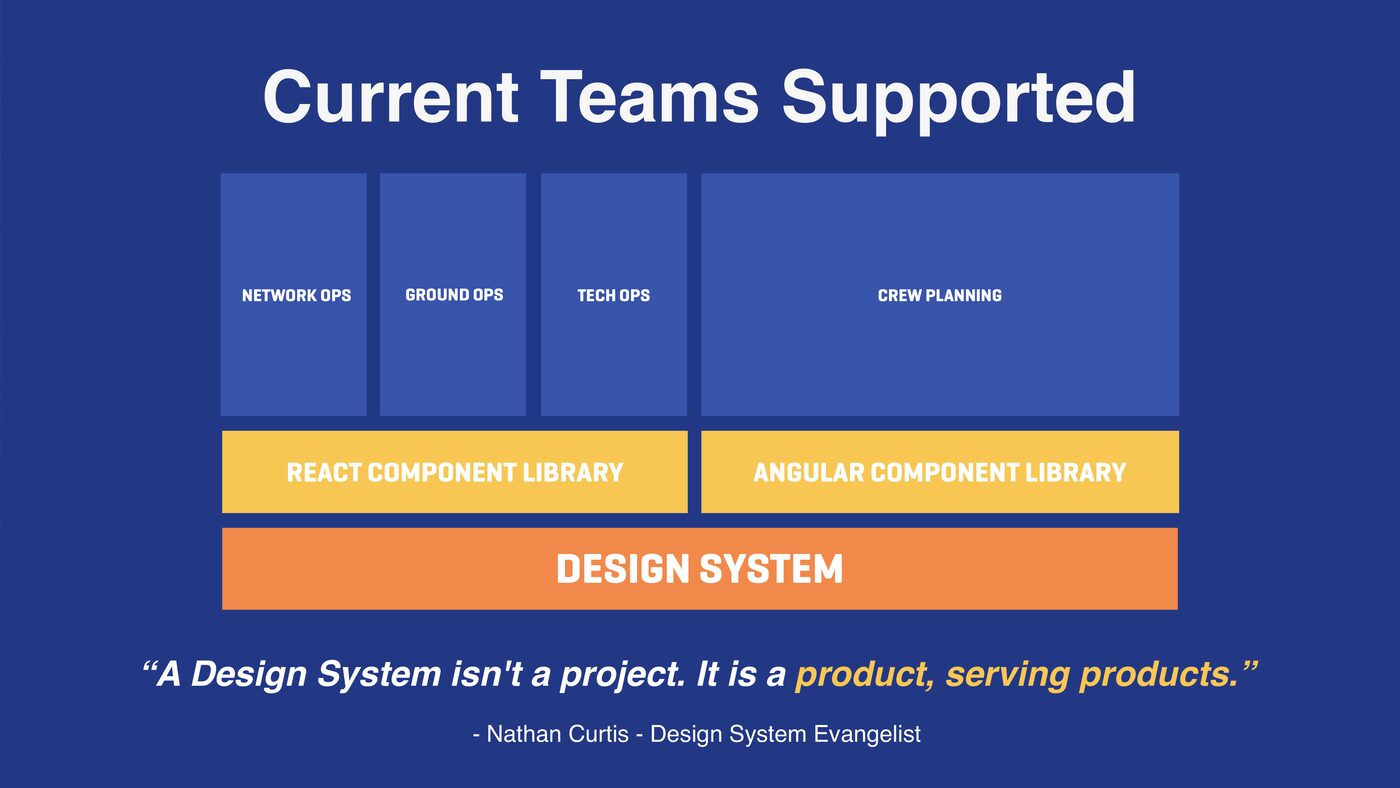 Current Teams Supported

NETWORK OPS

GROUND OPS

TECH OPS

CREW PLANNING

REACT COMPONENT LIBRARY

ANGULAR COMPONENT LIBRARY

DESIGN SYSTEM

“A Design System isn't a project. It is a product, serving products.”

- Nathan Curtis - Design System Evangelist